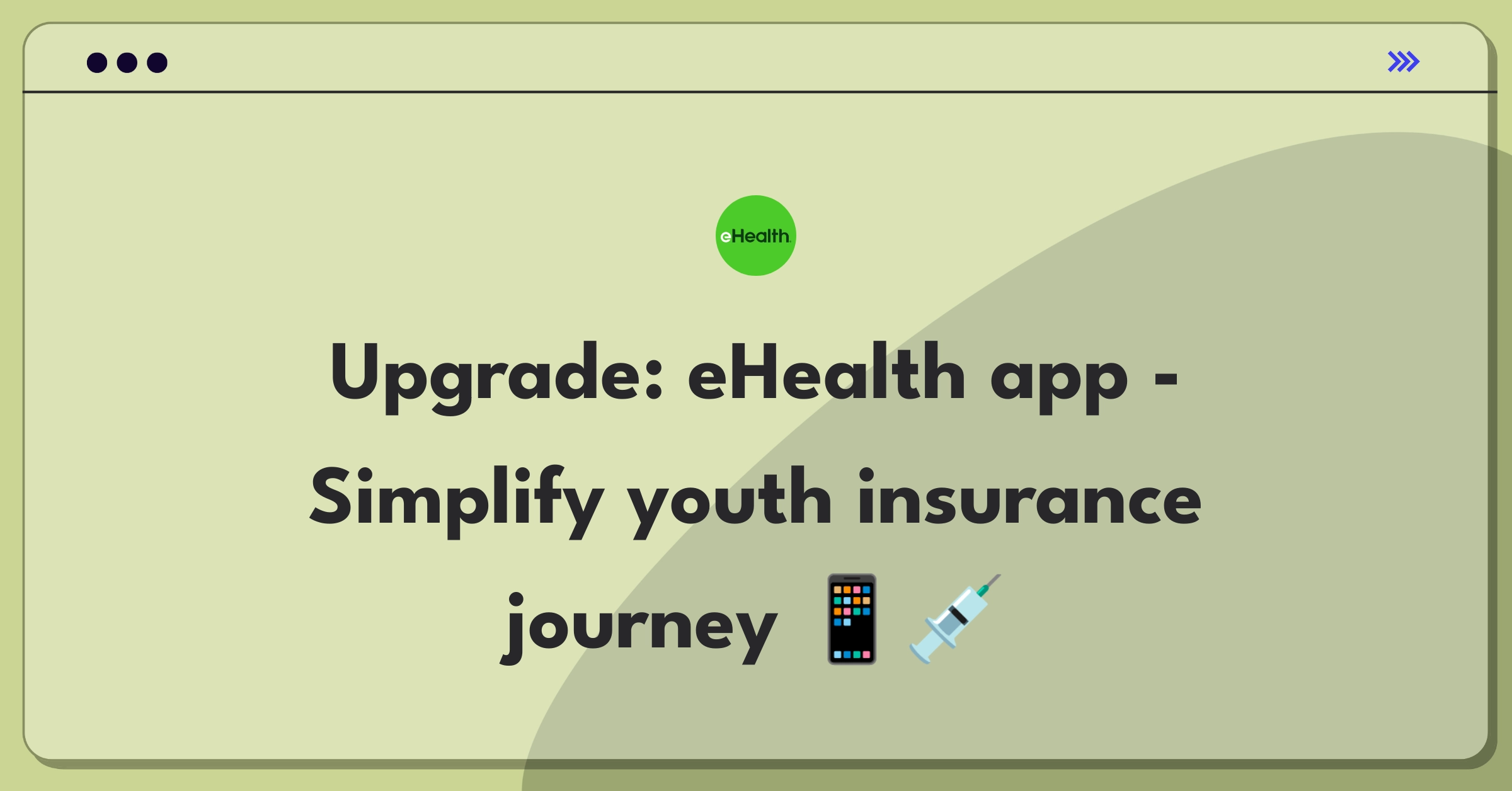 eHealth

Upgrade: eHealth app - Simplify youth insurance journey 📱💉